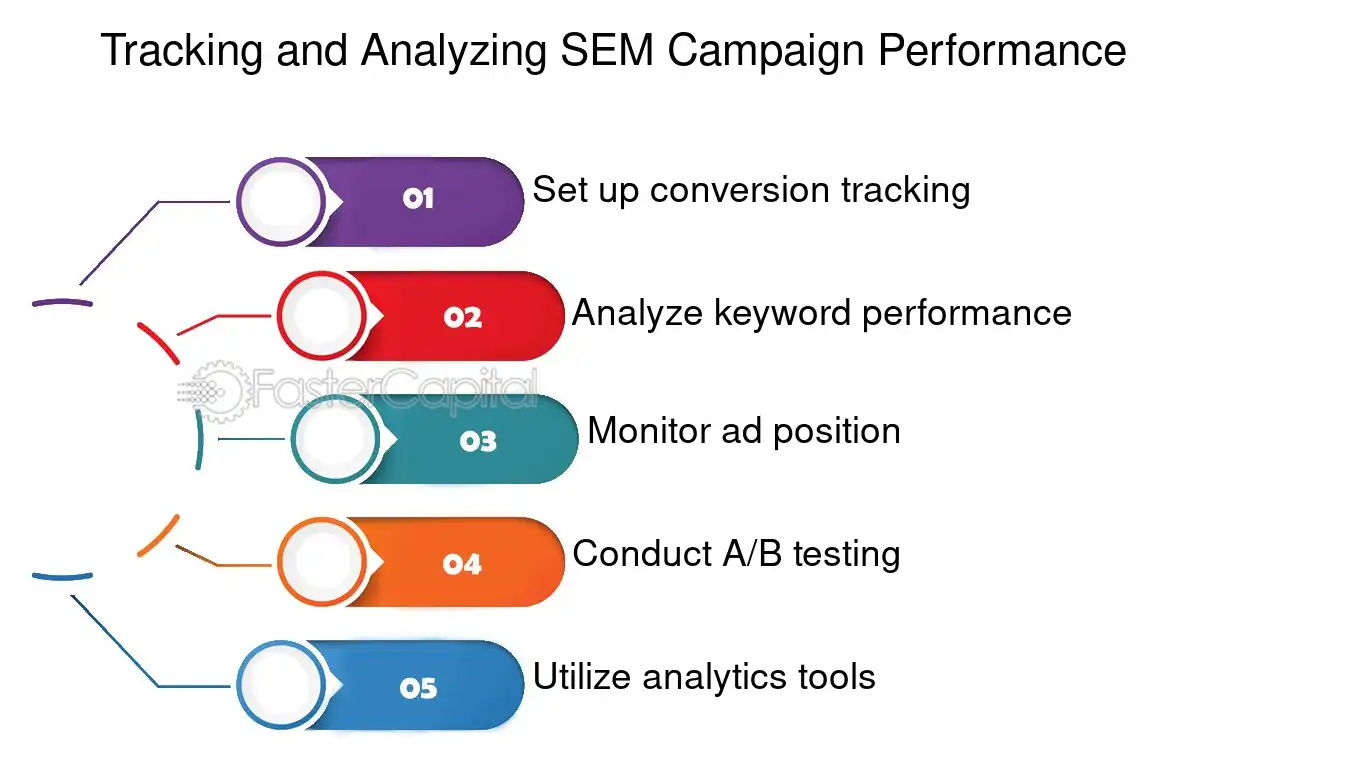 Tracking and Analyzing SEM Campaign Performance

01 Set up conversion tracking

02 Analyze keyword performance

FasterCapital

03 Monitor ad position

04 Conduct A/B testing

05 Utilize analytics tools